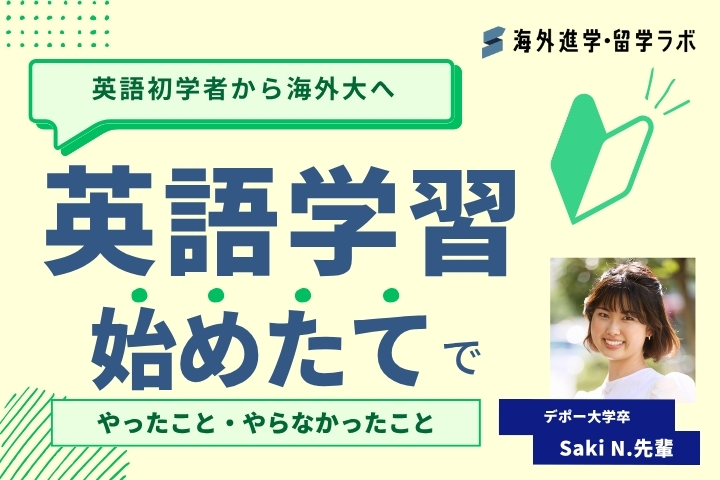 海外進学・留学ラボ

英語初学者から海外大へ

英語学習

始めたてで

やったこと・やらなかったこと

デポー大学卒

Saki N.先輩